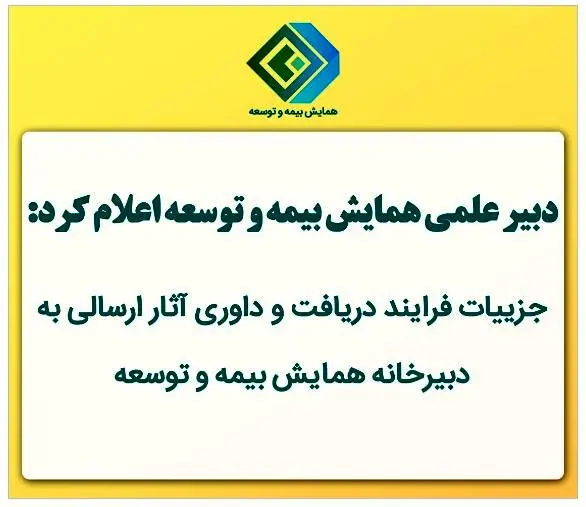 همایش بیمه و توسعه

دبیر علمی همایش بیمه و توسعه اعلام کرد:

جزییات فرایند دریافت و داوری آثار ارسالی به دبیرخانه همایش بیمه و توسعه